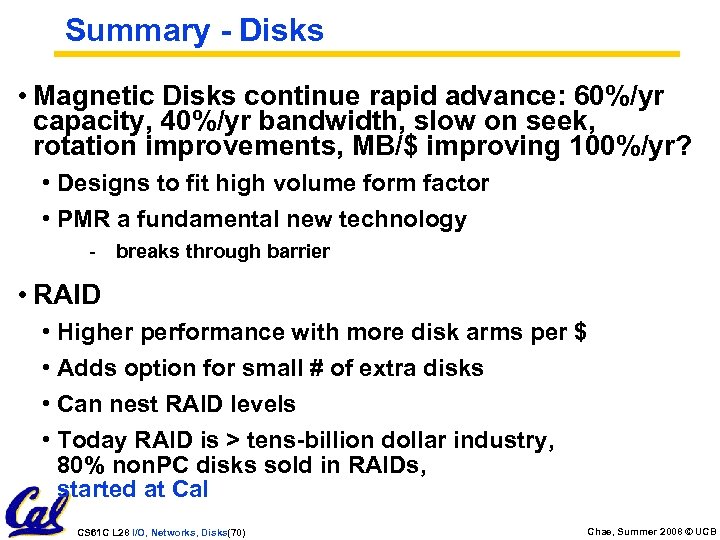 Summary - Disks

• Magnetic Disks continue rapid advance: 60%/yr capacity, 40%/yr bandwidth, slow on seek, rotation improvements, MB/$ improving 100%/yr?

• Designs to fit high volume form factor

• PMR a fundamental new technology

- breaks through barrier

• RAID

• Higher performance with more disk arms per $

• Adds option for small # of extra disks

• Can nest RAID levels

• Today RAID is > tens-billion dollar industry, 80% nonPC disks sold in RAIDs, started at Cal

Cal

CS61C L28 I/O, Networks, Disks(70)

Chae, Summer 2008 © UCB